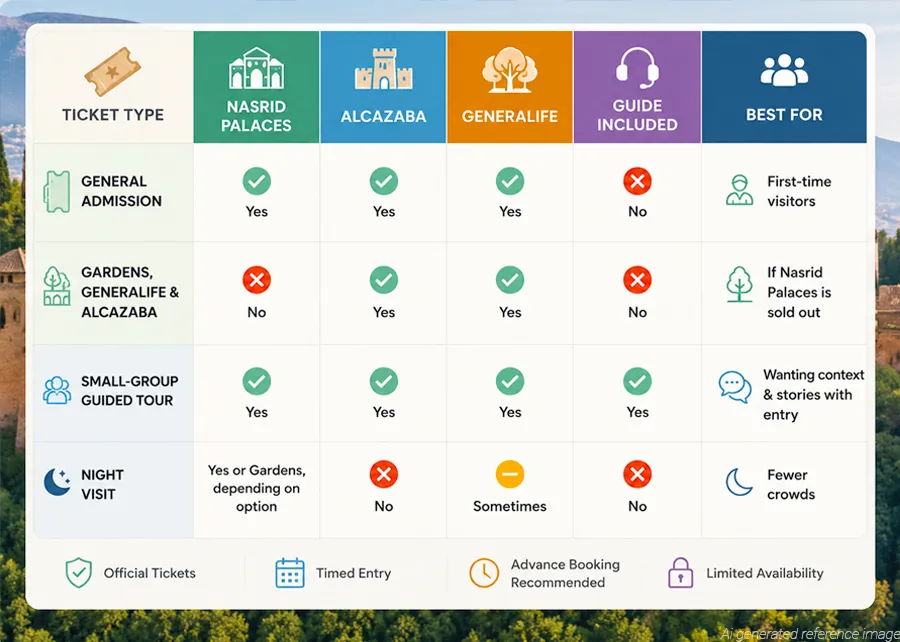 | TICKET TYPE | NASRID PALACES | ALCAZABA | GENERALIFE | GUIDE INCLUDED | BEST FOR |
|---|---|---|---|---|---|
| GENERAL ADMISSION | Yes | Yes | Yes | No | First-time visitors |
| GARDENS, GENERALIFE & ALCAZABA | No | Yes | Yes | No | If Nasrid Palaces is sold out |
| SMALL-GROUP GUIDED TOUR | Yes | Yes | Yes | Yes | Wanting context & stories with entry |
| NIGHT VISIT | Yes or Gardens, depending on option | No | Sometimes | No | Fewer crowds |

Official Tickets

Timed Entry

Advance Booking Recommended

Limited Availability

Ai generated reference image